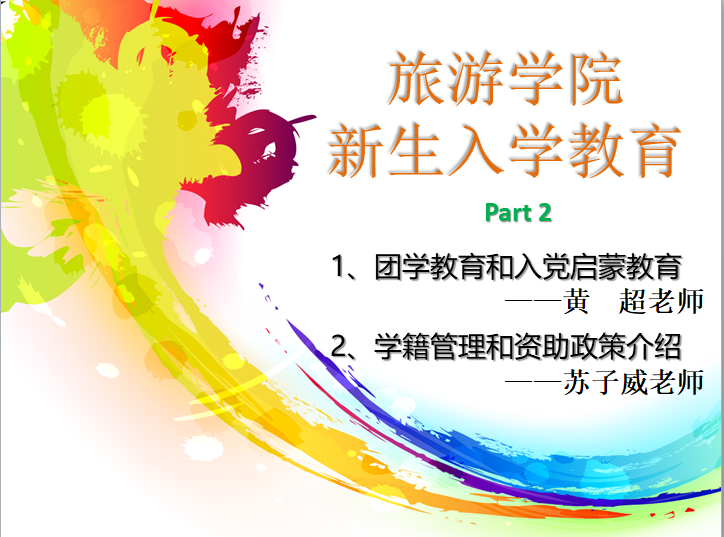 旅游学院
新生入学教育

Part 2

1、团学教育和入党启蒙教育
——黄　超老师

2、学籍管理和资助政策介绍
——苏子威老师